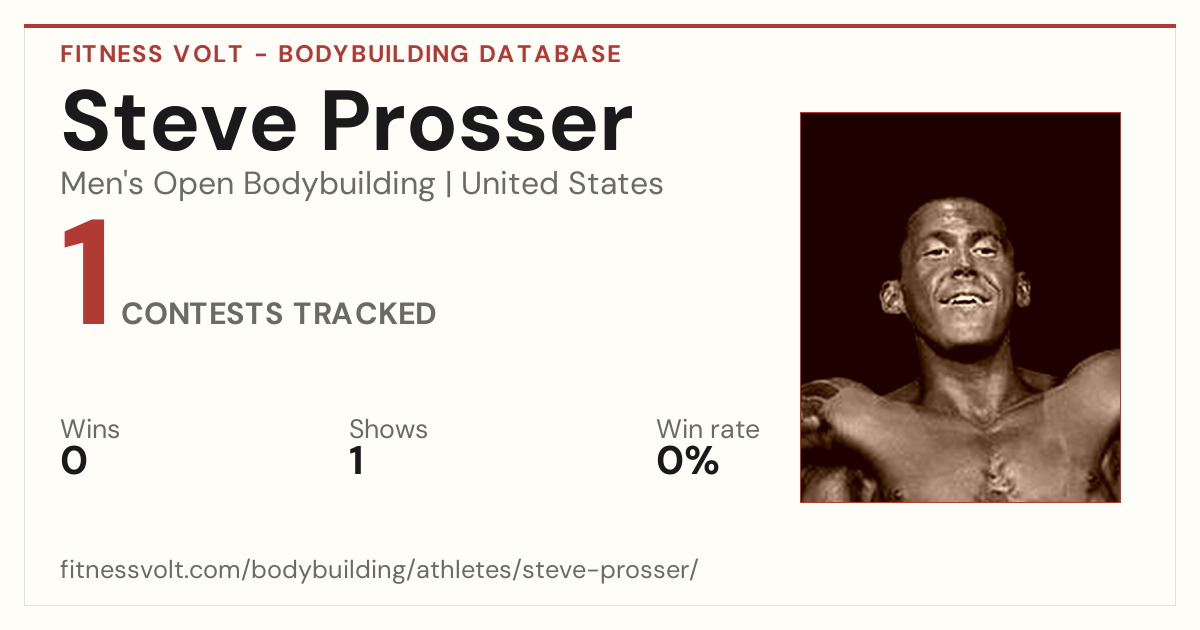 FITNESS VOLT - BODYBUILDING DATABASE

Steve Prosser

Men's Open Bodybuilding | United States

1 CONTESTS TRACKED

Wins
0

Shows
1

Win rate
0%

fitnessvolt.com/bodybuilding/athletes/steve-prosser/